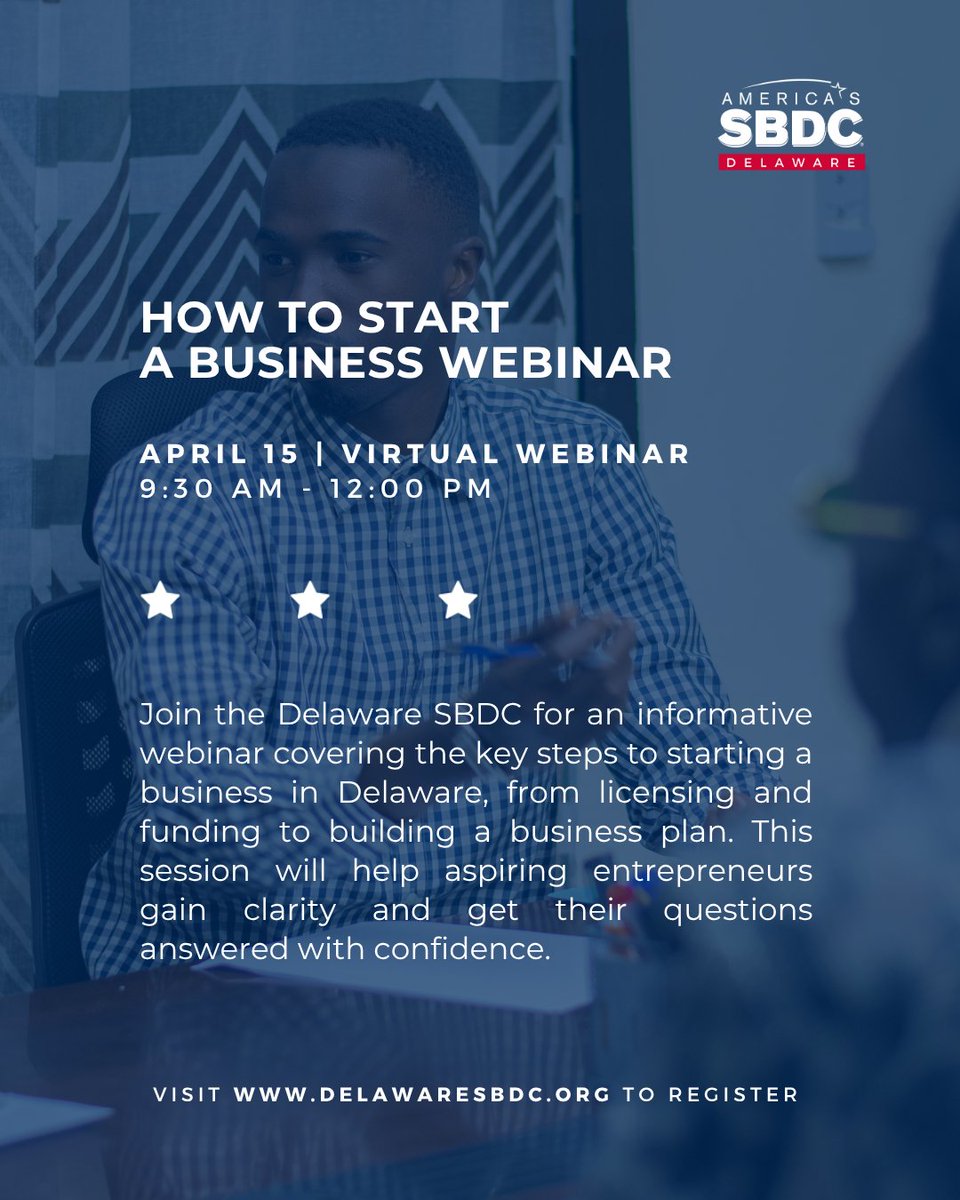 AMERICA'S
SBDC
DELAWARE

HOW TO START
A BUSINESS WEBINAR

APRIL 15 | VIRTUAL WEBINAR
9:30 AM - 12:00 PM

Join the Delaware SBDC for an informative webinar covering the key steps to starting a business in Delaware, from licensing and funding to building a business plan. This session will help aspiring entrepreneurs gain clarity and get their questions answered with confidence.

VISIT WWW.DELAWARESBDC.ORG TO REGISTER